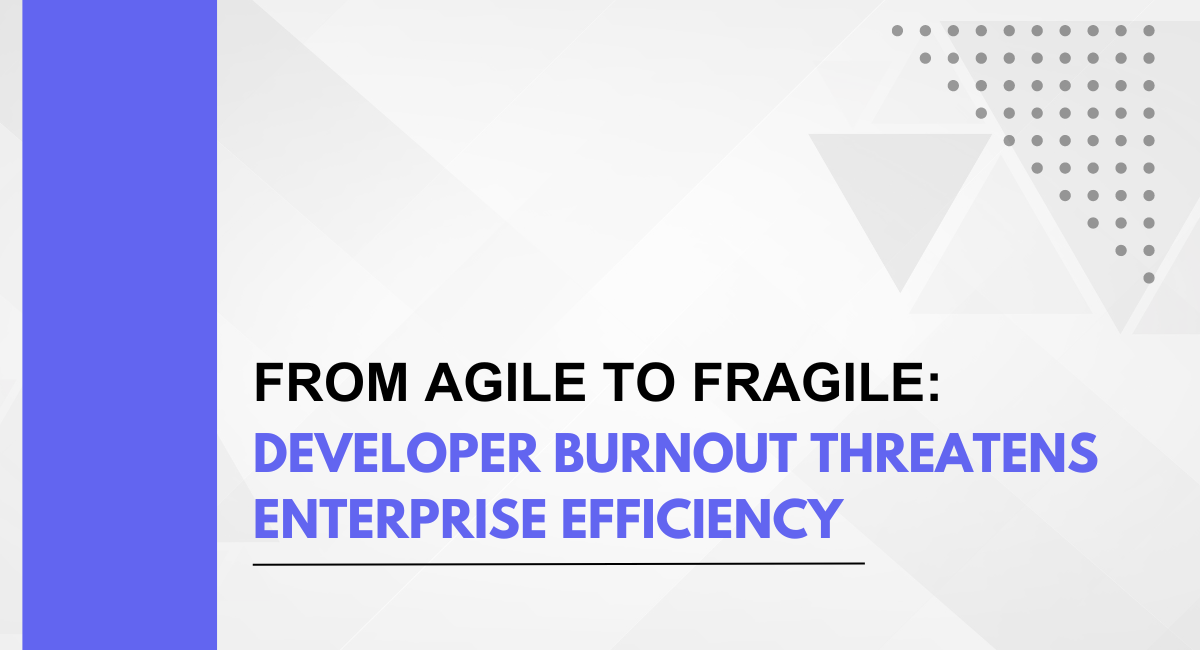 FROM AGILE TO FRAGILE:

DEVELOPER BURNOUT THREATENS ENTERPRISE EFFICIENCY